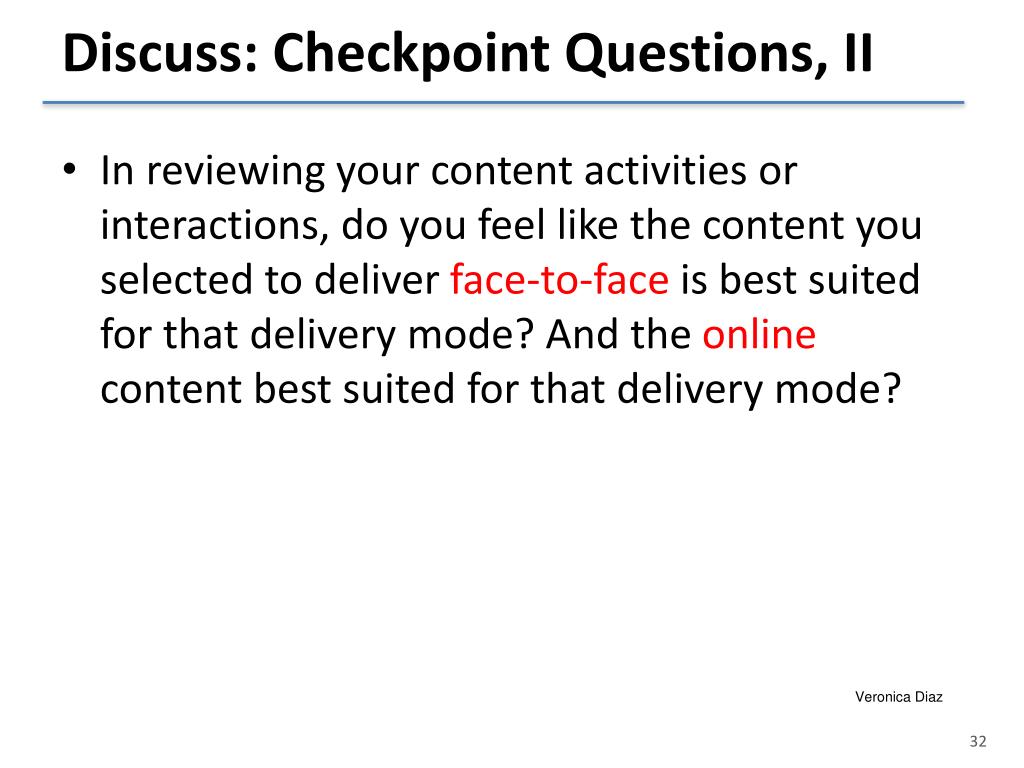 Discuss: Checkpoint Questions, II

• In reviewing your content activities or interactions, do you feel like the content you selected to deliver face-to-face is best suited for that delivery mode? And the online content best suited for that delivery mode?

Veronica Diaz

32